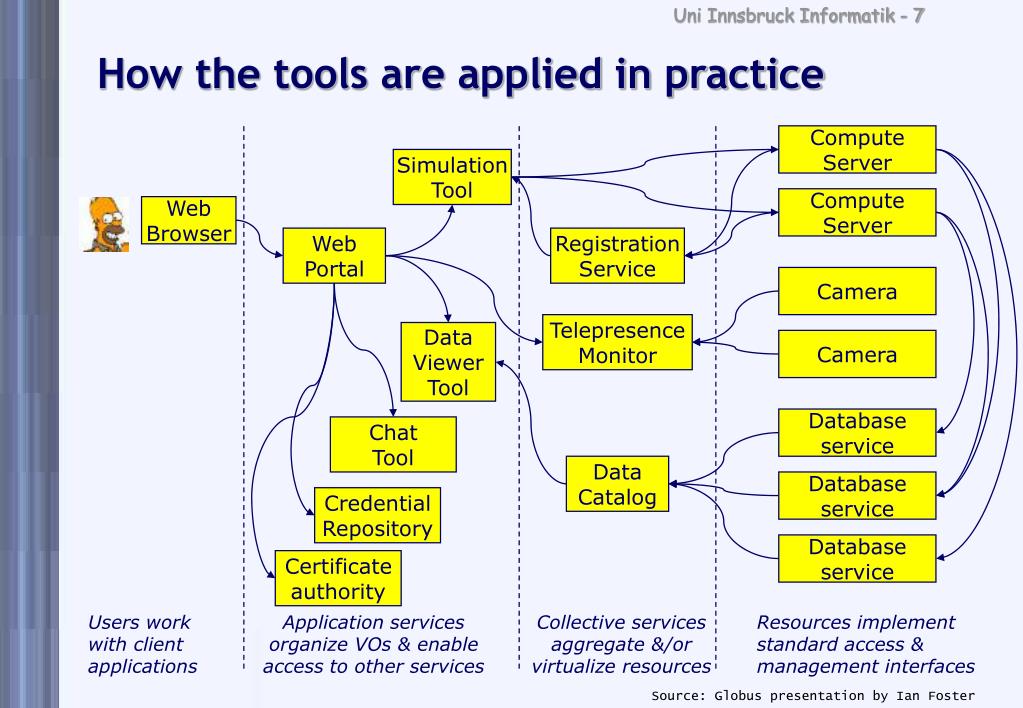 Uni Innsbruck Informatik - 7

How the tools are applied in practice

Web Browser

Web Portal

Simulation Tool

Data Viewer Tool

Chat Tool

Credential Repository

Certificate authority

Registration Service

Telepresence Monitor

Data Catalog

Compute Server

Compute Server

Camera

Camera

Database service

Database service

Database service

Users work with client applications

Application services organize VOs & enable access to other services

Collective services aggregate &/or virtualize resources

Resources implement standard access & management interfaces

Source: Globus presentation by Ian Foster